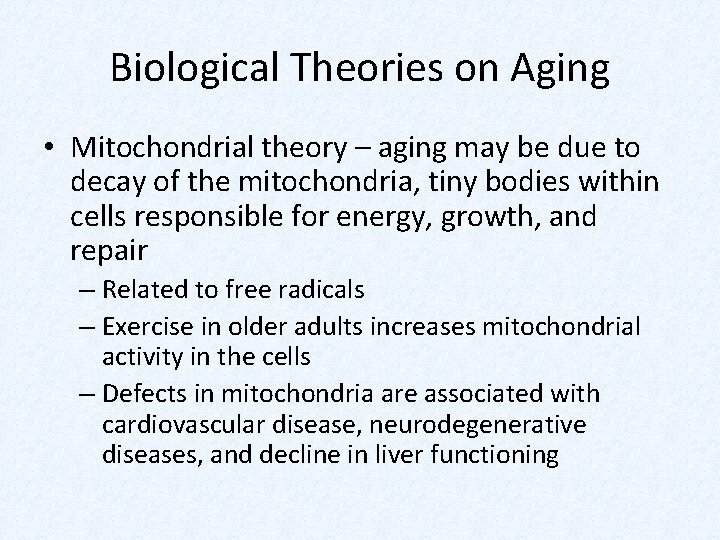 Biological Theories on Aging

• Mitochondrial theory – aging may be due to decay of the mitochondria, tiny bodies within cells responsible for energy, growth, and repair

– Related to free radicals

– Exercise in older adults increases mitochondrial activity in the cells

– Defects in mitochondria are associated with cardiovascular disease, neurodegenerative diseases, and decline in liver functioning